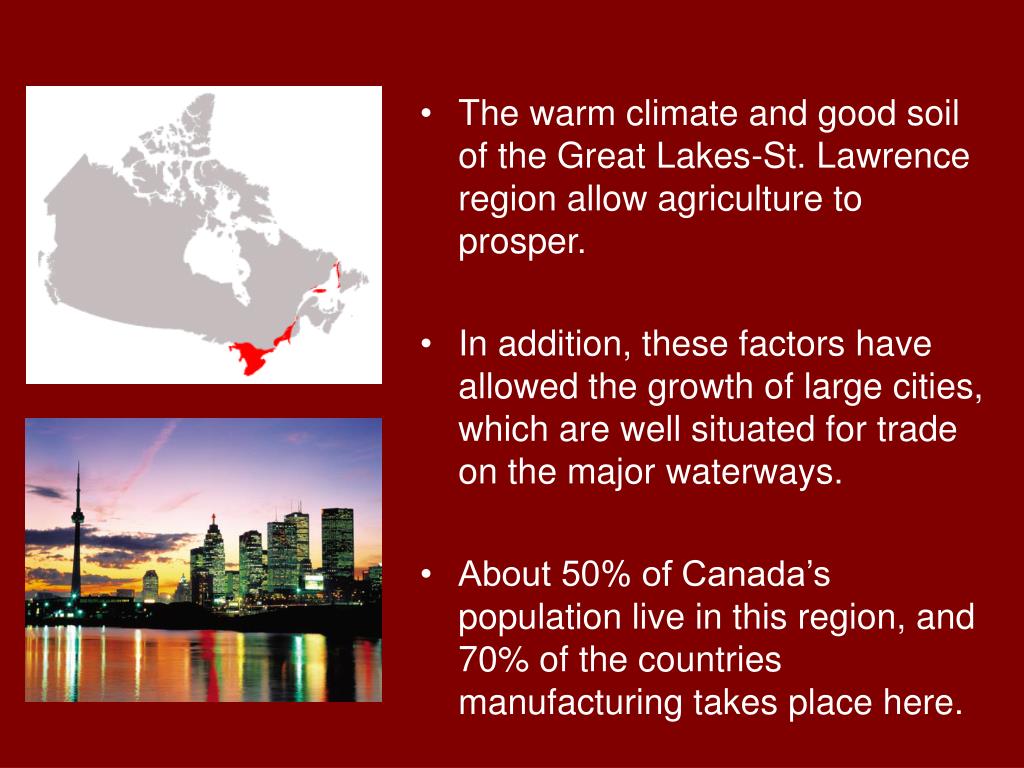 • The warm climate and good soil of the Great Lakes-St. Lawrence region allow agriculture to prosper.

• In addition, these factors have allowed the growth of large cities, which are well situated for trade on the major waterways.

• About 50% of Canada’s population live in this region, and 70% of the countries manufacturing takes place here.